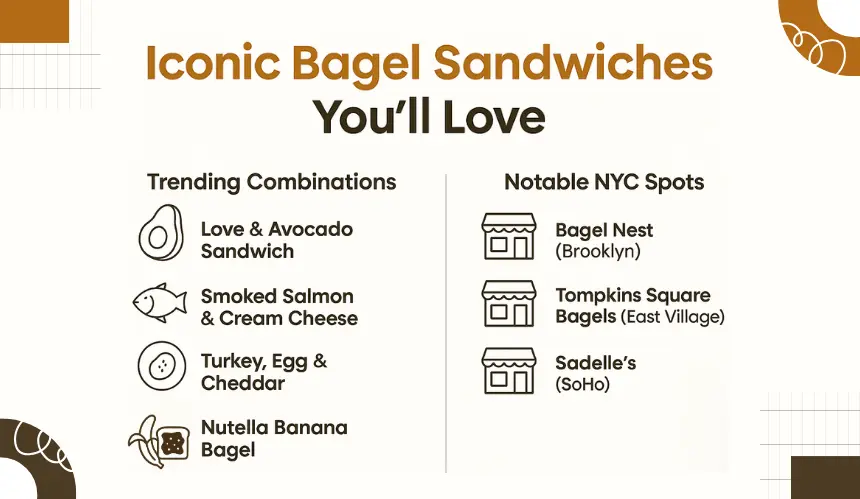 Iconic Bagel Sandwiches You'll Love

Trending Combinations

Love & Avocado Sandwich

Smoked Salmon & Cream Cheese

Turkey, Egg & Cheddar

Nutella Banana Bagel

Notable NYC Spots

Bagel Nest (Brooklyn)

Tompkins Square Bagels (East Village)

Sadelle's (SoHo)